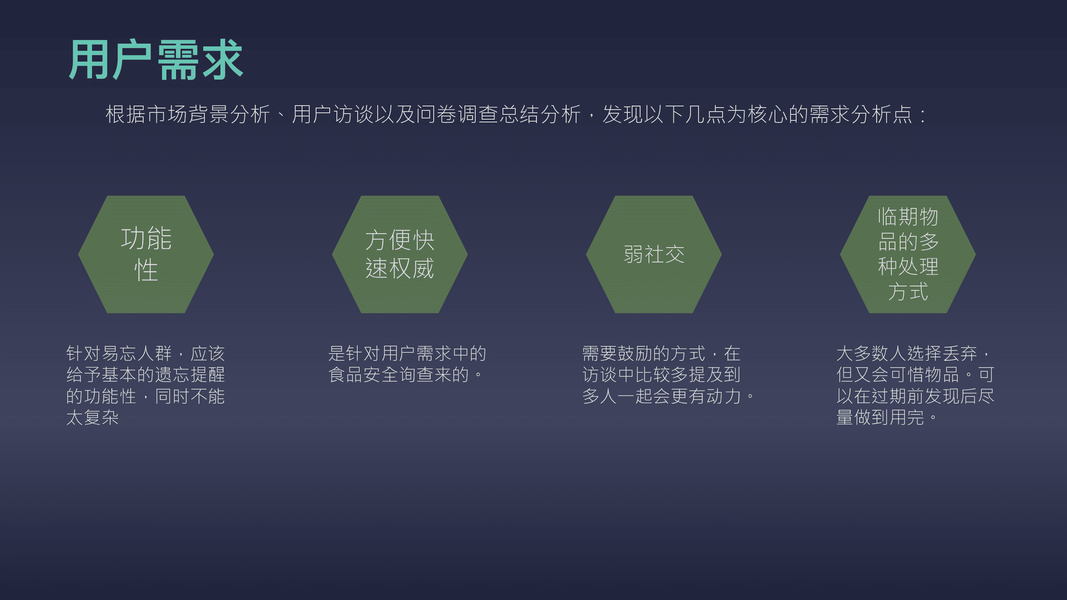 用户需求

根据市场背景分析、用户访谈以及问卷调查总结分析，发现以下几点为核心的需求分析点：

功能性

针对易忘人群，应该给予基本的遗忘提醒的功能性，同时不能太复杂

方便快速权威

是针对用户需求中的食品安全询查来的。

弱社交

需要鼓励的方式，在访谈中比较多提及到多人一起会更有动力。

临期物品的多种处理方式

大多数人选择丢弃，但又会可惜物品。可以在过期前发现后尽量做到用完。